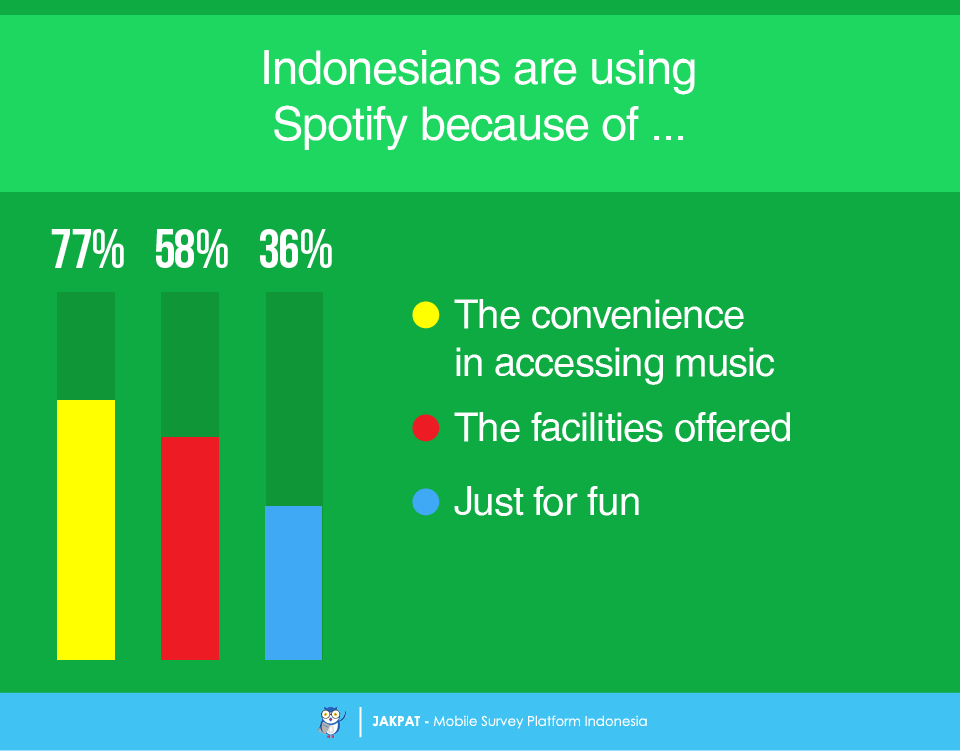 Indonesians are using Spotify because of ...

77% 58% 36%

The convenience in accessing music

The facilities offered

Just for fun

JAKPAT - Mobile Survey Platform Indonesia